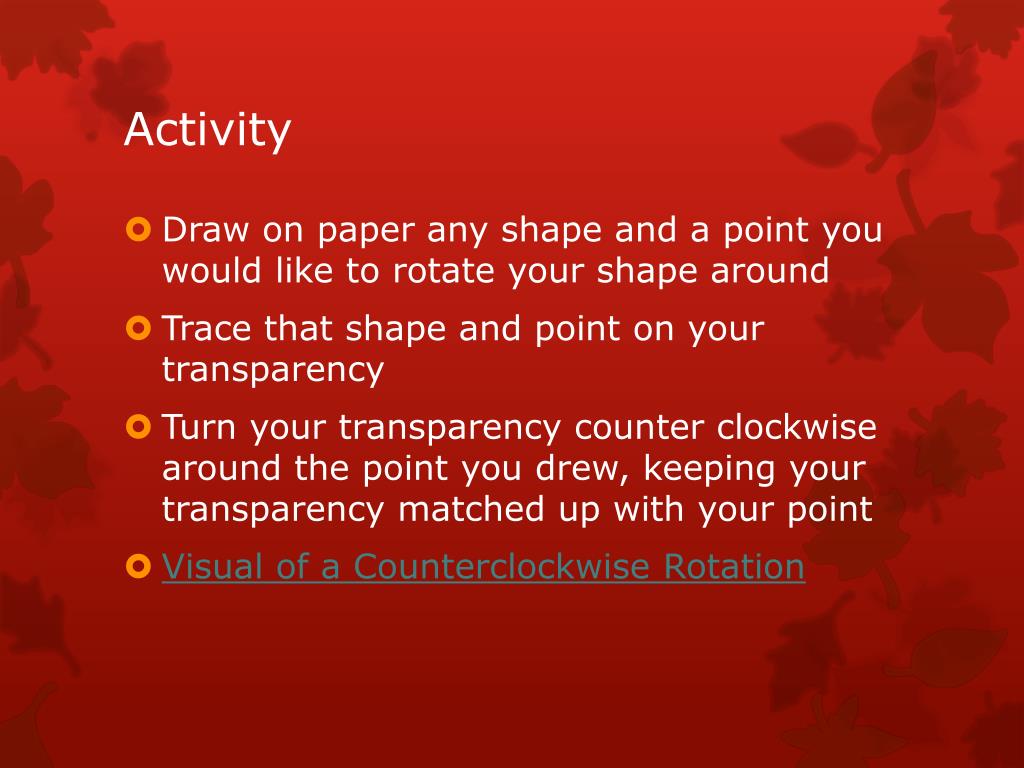 Activity

Draw on paper any shape and a point you would like to rotate your shape around

Trace that shape and point on your transparency

Turn your transparency counter clockwise around the point you drew, keeping your transparency matched up with your point

Visual of a Counterclockwise Rotation